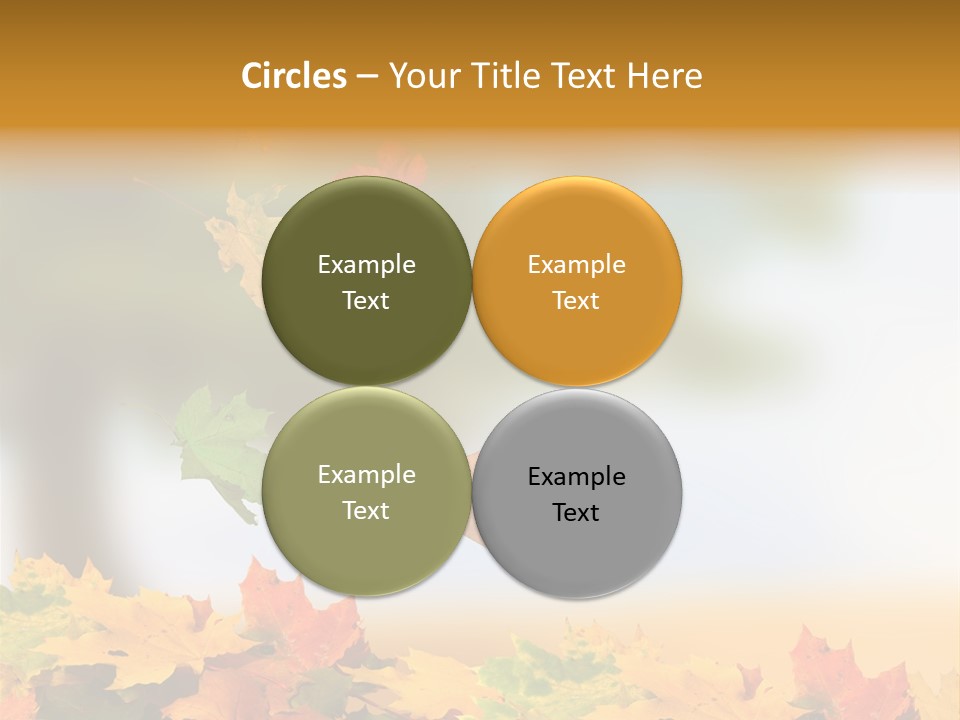 Circles – Your Title Text Here

Example Text

Example Text

Example Text

Example Text